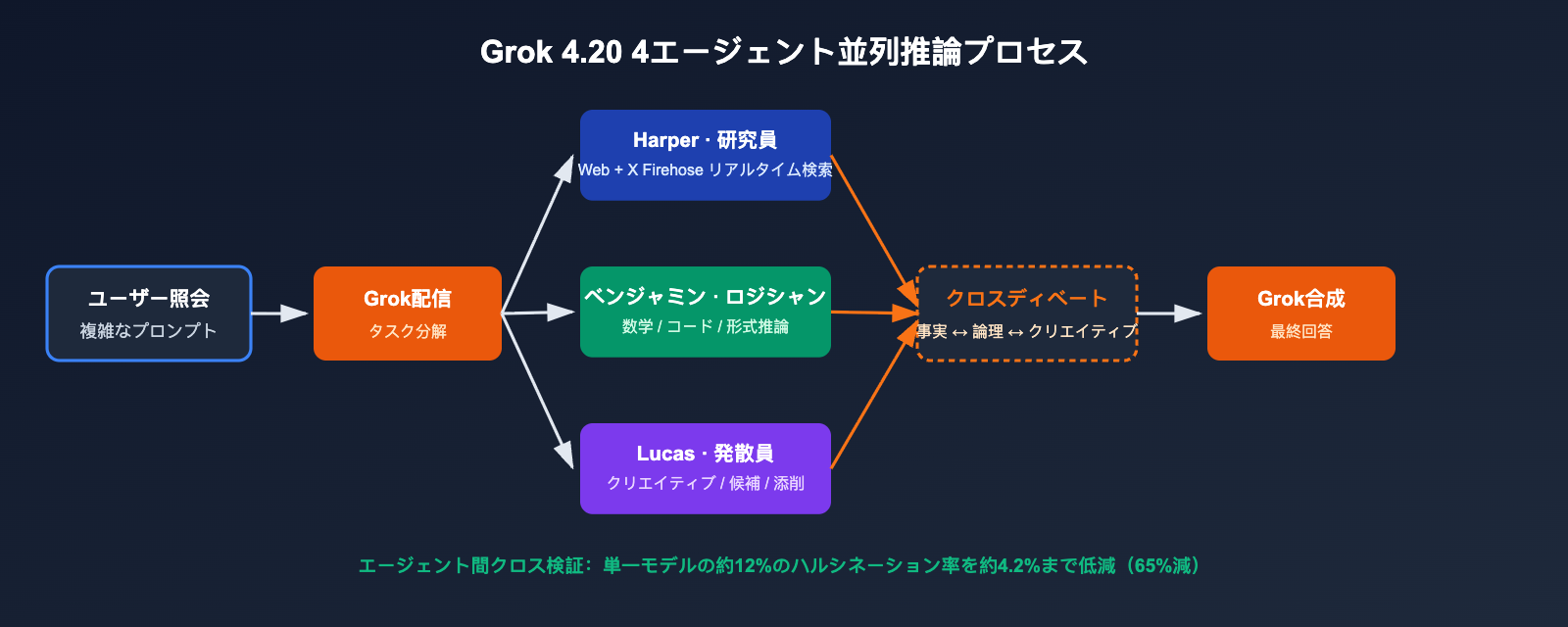 Grok 4.20 4エージェント並列推論プロセス

ユーザー照会
複雑なプロンプト

Grok配信
タスク分解

Harper · 研究員
Web + X Firehose リアルタイム検索

ベンジャミン · ロジシャン
数学 / コード / 形式推論

Lucas · 発散員
クリエイティブ / 候補 / 添削

クロスディベート
事実 ↔ 論理 ↔ クリエイティブ

Grok合成
最終回答

エージェント間クロス検証：単一モデルの約12%のハルシネーション率を約4.2%まで低減（65%減）